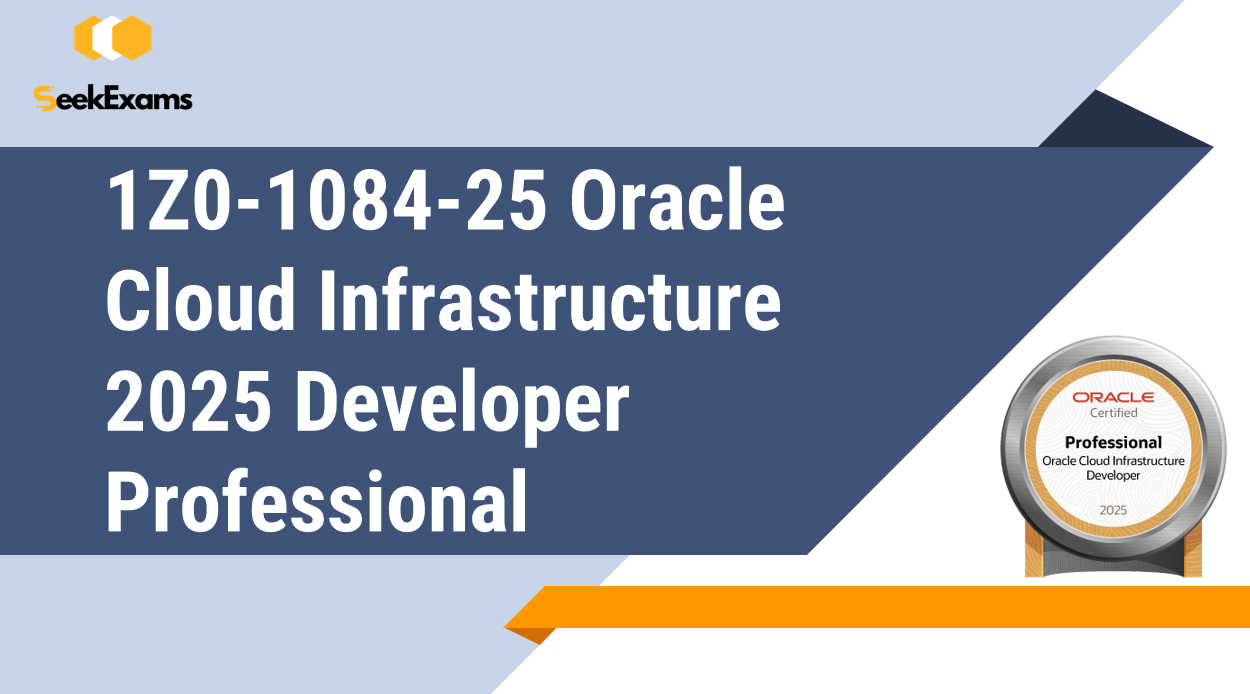 SeekExams

1Z0-1084-25 Oracle Cloud Infrastructure 2025 Developer Professional

ORACLE
Certified
Professional
Oracle Cloud Infrastructure Developer
2025